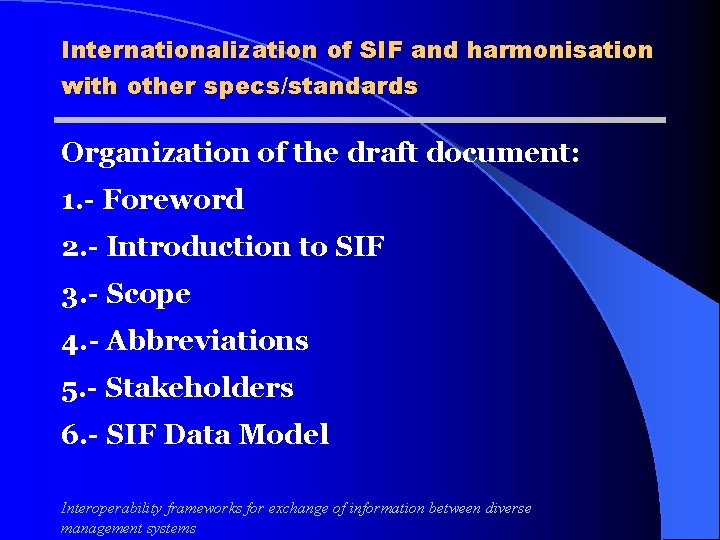 Internationalization of SIF and harmonisation with other specs/standards

Organization of the draft document:

1.- Foreword

2.- Introduction to SIF

3.- Scope

4.- Abbreviations

5.- Stakeholders

6.- SIF Data Model

Interoperability frameworks for exchange of information between diverse management systems